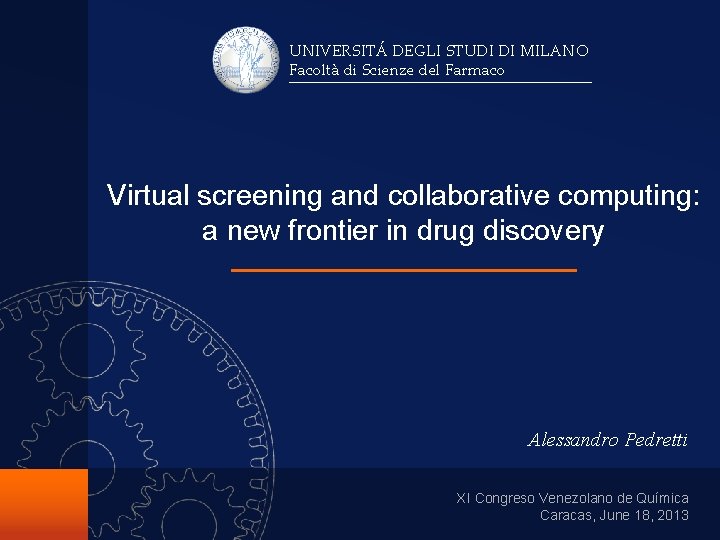 UNIVERSITÁ DEGLI STUDI DI MILANO
Facoltà di Scienze del Farmaco

Virtual screening and collaborative computing: a new frontier in drug discovery

Alessandro Pedretti

XI Congreso Venezolano de Química
Caracas, June 18, 2013